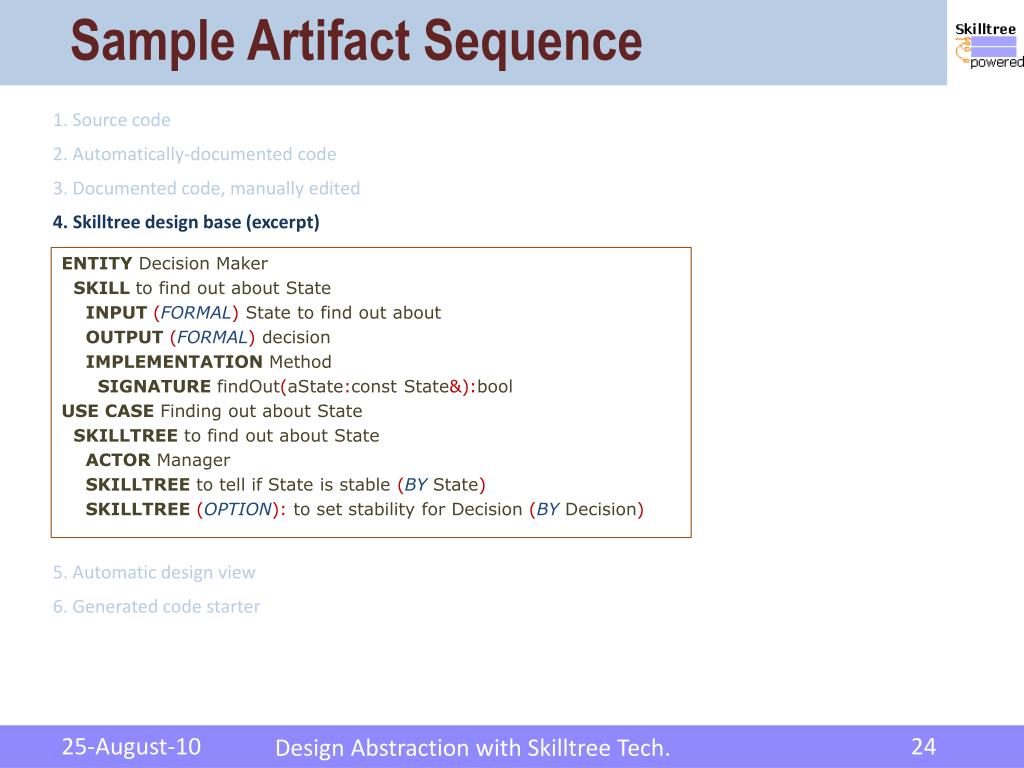 Sample Artifact Sequence

Skilltree powered

1. Source code

2. Automatically-documented code

3. Documented code, manually edited

4. Skilltree design base (excerpt)

ENTITY Decision Maker
SKILL to find out about State
INPUT (FORMAL) State to find out about
OUTPUT (FORMAL) decision
IMPLEMENTATION Method
SIGNATURE findOut(aState:const State&):bool
USE CASE Finding out about State
SKILLTREE to find out about State
ACTOR Manager
SKILLTREE to tell if State is stable (BY State)
SKILLTREE (OPTION): to set stability for Decision (BY Decision)

5. Automatic design view

6. Generated code starter

25-August-10 Design Abstraction with Skilltree Tech. 24